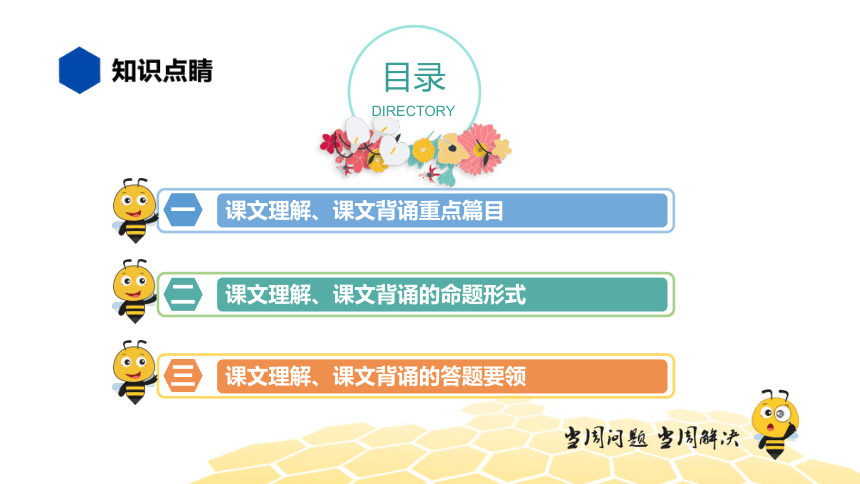 知识点睛

目录
DIRECTORY

一 课文理解、课文背诵重点篇目

二 课文理解、课文背诵的命题形式

三 课文理解、课文背诵的答题要领

当周问题 当周解决